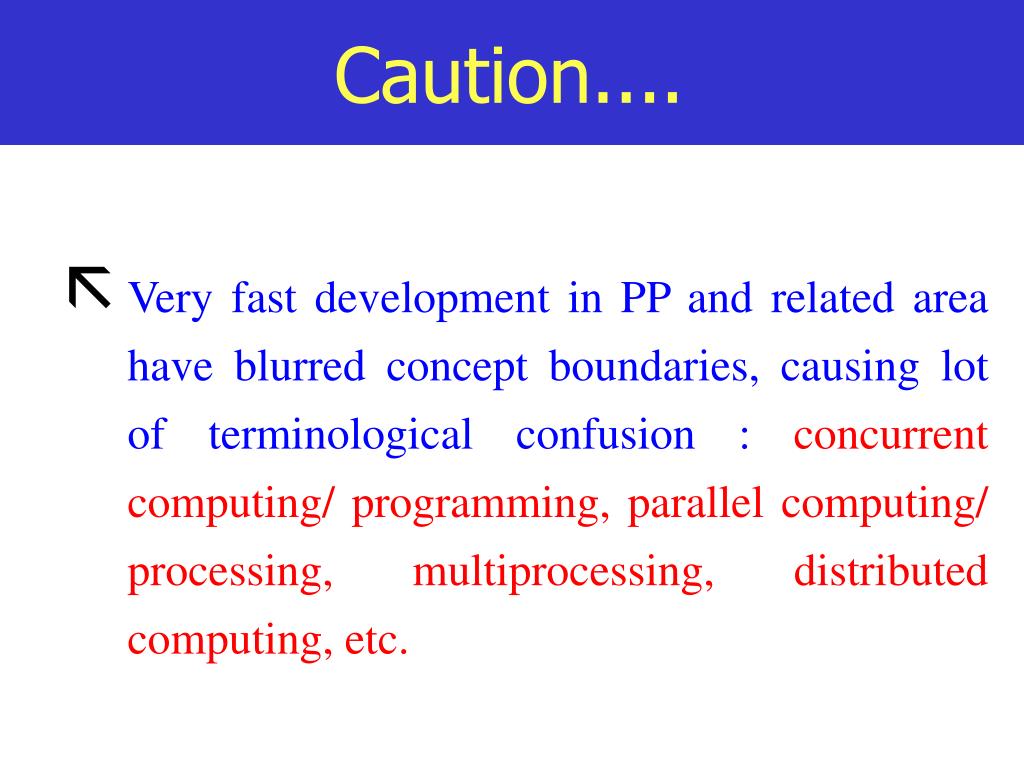 Caution....

Very fast development in PP and related area have blurred concept boundaries, causing lot of terminological confusion : concurrent computing/ programming, parallel computing/ processing, multiprocessing, distributed computing, etc.